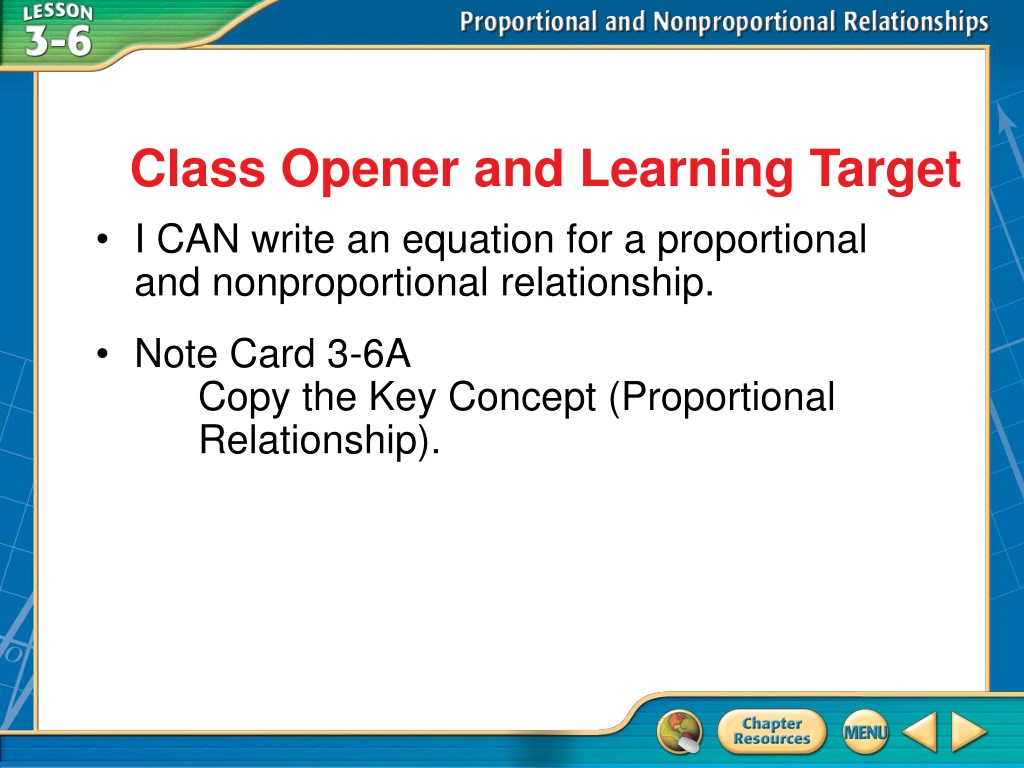 LESSON 3-6

Proportional and Nonproportional Relationships

Class Opener and Learning Target

• I CAN write an equation for a proportional and nonproportional relationship.

• Note Card 3-6A
Copy the Key Concept (Proportional Relationship).

Chapter Resources

MENU